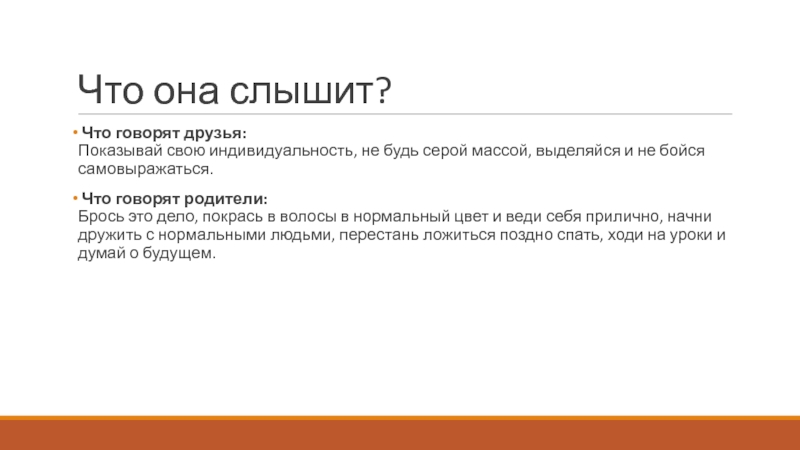 Что она слышит?

• Что говорят друзья:
Показывай свою индивидуальность, не будь серой массой, выделяйся и не бойся самовыражаться.

• Что говорят родители:
Брось это дело, покрась в волосы в нормальный цвет и веди себя прилично, начни дружить с нормальными людьми, перестань ложиться поздно спать, ходи на уроки и думай о будущем.